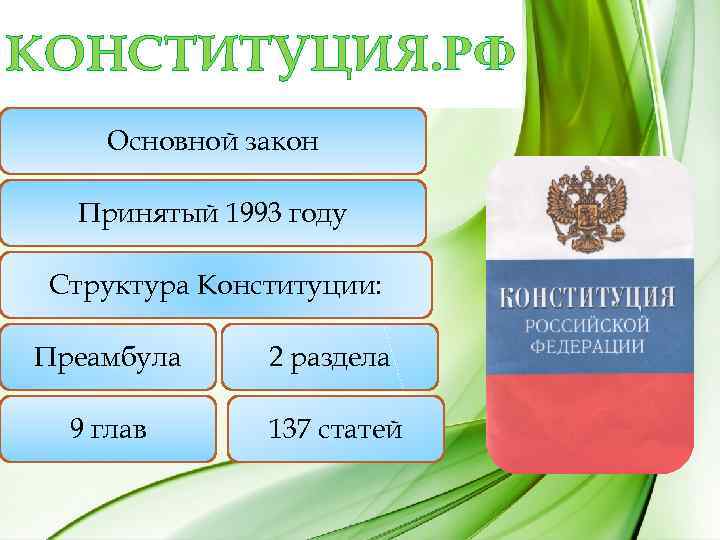 КОНСТИТУЦИЯ.РФ

Основной закон

Принятый 1993 году

Структура Конституции:

Преамбула

2 раздела

9 глав

137 статей

КОНСТИТУЦИЯ
РОССИЙСКОЙ
ФЕДЕРАЦИИ